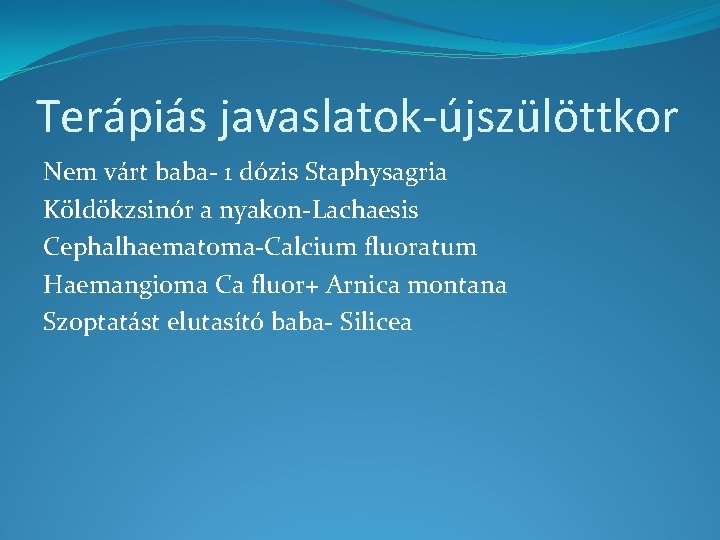 Terápiás javaslatok-újszülöttkor

Nem várt baba- 1 dózis Staphysagria
Köldökzsinór a nyakon-Lachaesis
Cephalhaematoma-Calcium fluoratum
Haemangioma Ca fluor+ Arnica montana
Szoptatást elutasító baba- Silicea